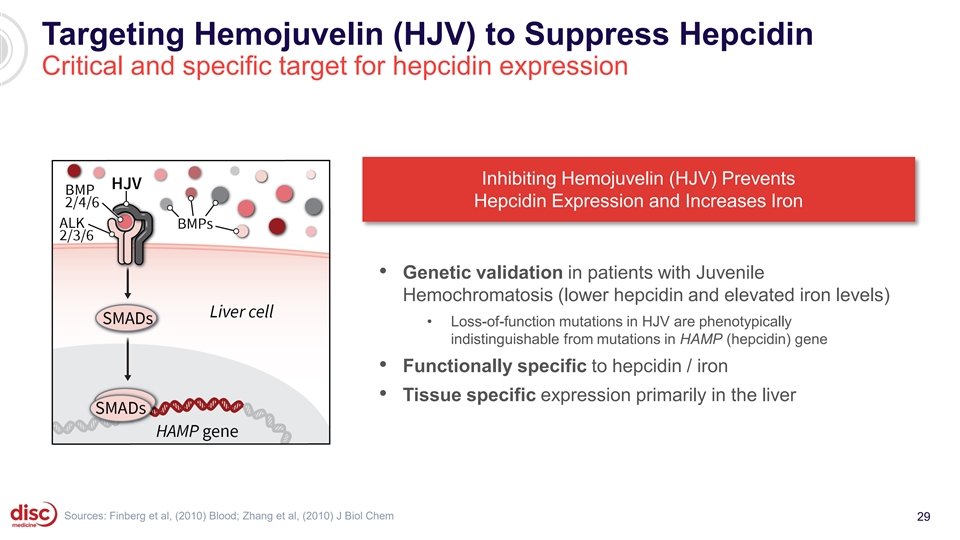 Targeting Hemojuvelin (HJV) to Suppress Hepcidin
Critical and specific target for hepcidin expression

BMP 2/4/6
HJV
ALK 2/3/6
BMPs
SMADs
Liver cell
SMADs
HAMP gene

Inhibiting Hemojuvelin (HJV) Prevents Hepcidin Expression and Increases Iron

• Genetic validation in patients with Juvenile Hemochromatosis (lower hepcidin and elevated iron levels)
  • Loss-of-function mutations in HJV are phenotypically indistinguishable from mutations in HAMP (hepcidin) gene
• Functionally specific to hepcidin / iron
• Tissue specific expression primarily in the liver

disc medicine
Sources: Finberg et al, (2010) Blood; Zhang et al, (2010) J Biol Chem
29